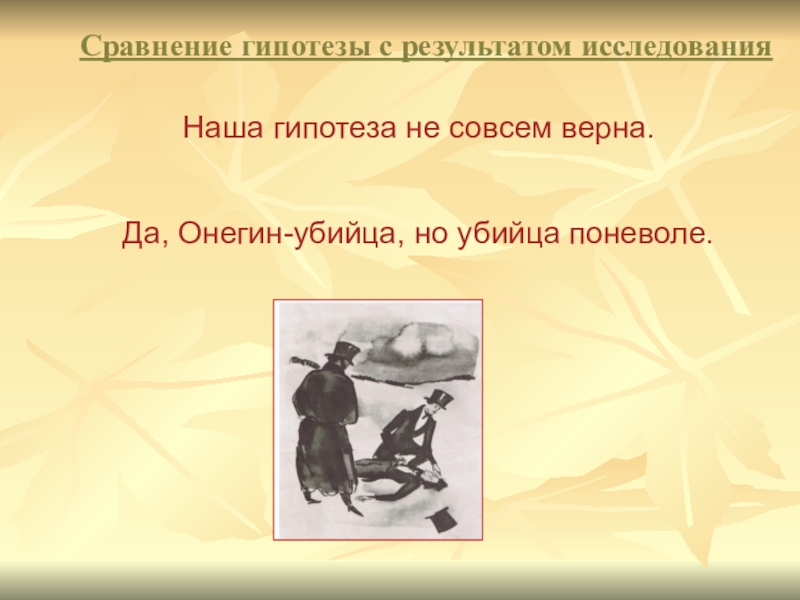 Сравнение гипотезы с результатом исследования

Наша гипотеза не совсем верна.

Да, Онегин-убийца, но убийца поневоле.